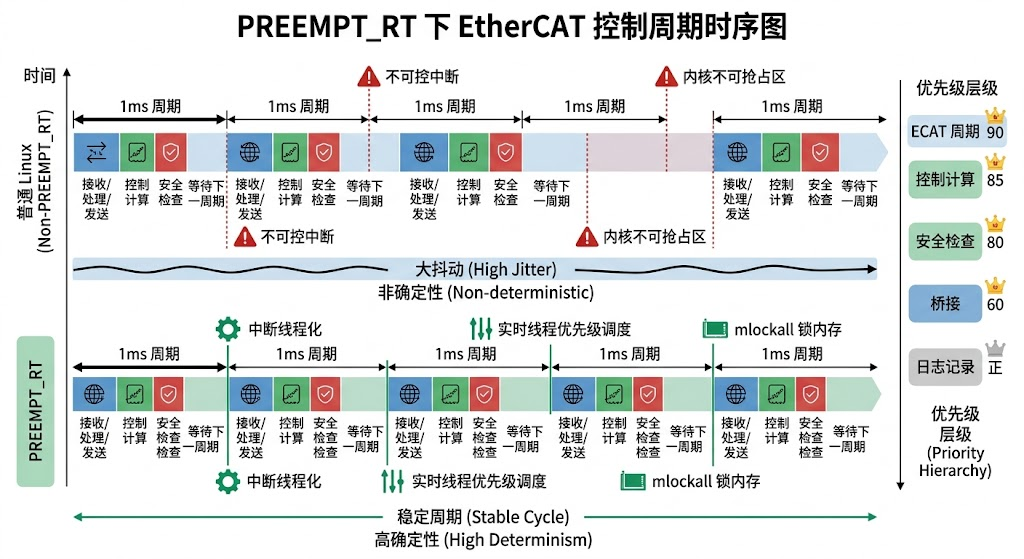 PREEMPT_RT 下 EtherCAT 控制周期时序图

时间

普通 Linux (Non-PREEMPT_RT)

不可控中断
内核不可抢占区

1ms 周期
1ms 周期
1ms 周期
1ms 周期
1ms 周期

接收/处理/发送
控制计算
安全检查
等待下一周期
接收/处理/发送
控制计算
安全检查
等待下一周期
接收/处理/发送
控制计算
安全检查
等待下一周期
接收/处理/发送
控制计算
安全检查
等待下一周期

不可控中断
内核不可抢占区

大抖动 (High Jitter)
非确定性 (Non-deterministic)

PREEMPT_RT

中断线程化
实时线程优先级调度
mlockall 锁内存

1ms 周期
1ms 周期
1ms 周期
1ms 周期
1ms 周期

接收/处理/发送
控制计算
安全检查
等待下一周期
接收/处理/发送
控制计算
安全检查
等待下一周期
接收/处理/发送
控制计算
安全检查
等待下一周期
接收/处理/发送
控制计算
安全检查
等待下一周期
接收/处理/发送
控制计算
安全检查
等待下一周期

中断线程化
实时线程优先级调度
mlockall 锁内存

稳定周期 (Stable Cycle)
高确定性 (High Determinism)

优先级层级
ECAT 周期 90
控制计算 85
安全检查 80
桥接 60
日志记录 正

优先级层级 (Priority Hierarchy)